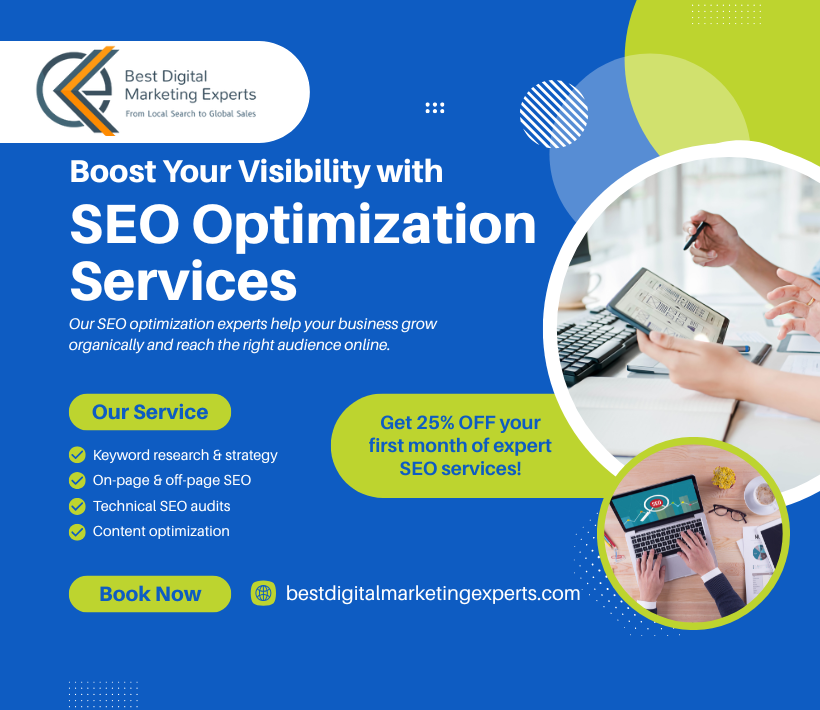 Best Digital Marketing Experts
From Local Search to Global Sales

Boost Your Visibility with
SEO Optimization Services

Our SEO optimization experts help your business grow organically and reach the right audience online.

Our Service

Keyword research & strategy
On-page & off-page SEO
Technical SEO audits
Content optimization

Get 25% OFF your first month of expert SEO services!

SEO

Book Now

bestdigitalmarketingexperts.com